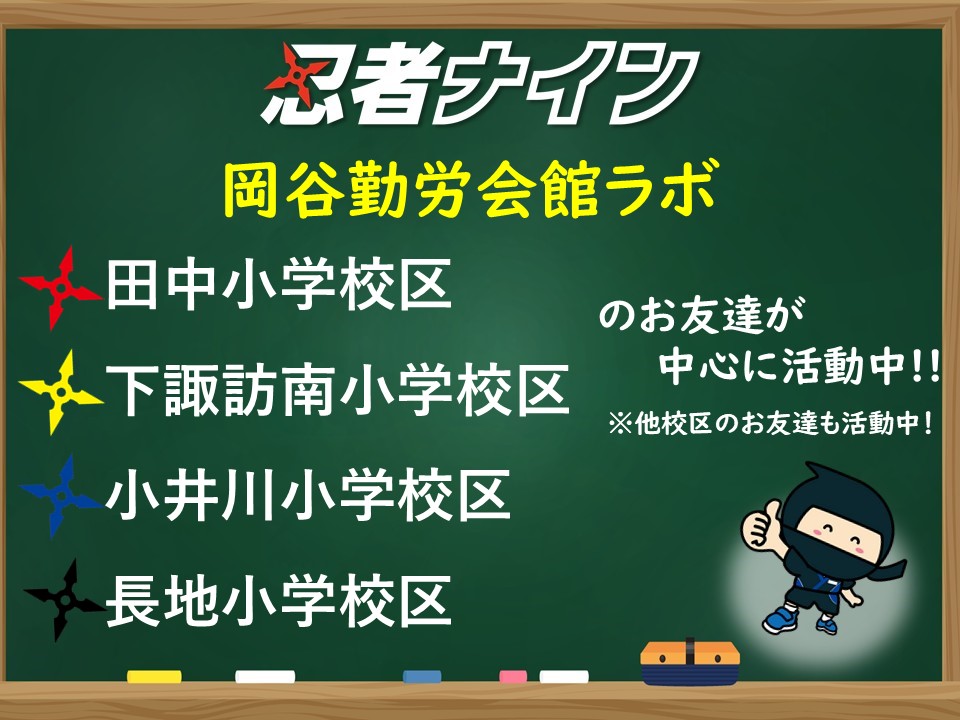 忍者ナイン

岡谷勤労会館ラボ

田中小学校区

下諏訪南小学校区

小井川小学校区

長地小学校区

のお友達が
中心に活動中!!

※他校区のお友達も活動中!